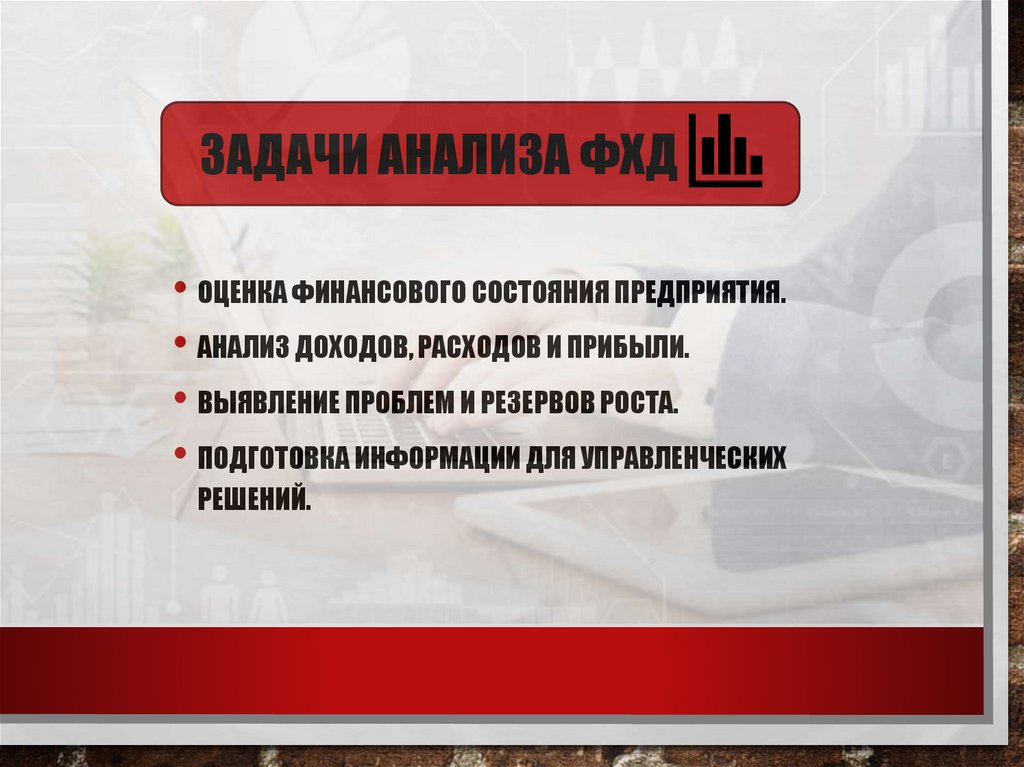 ЗАДАЧИ АНАЛИЗА ФХД

• ОЦЕНКА ФИНАНСОВОГО СОСТОЯНИЯ ПРЕДПРИЯТИЯ.
• АНАЛИЗ ДОХОДОВ, РАСХОДОВ И ПРИБЫЛИ.
• ВЫЯВЛЕНИЕ ПРОБЛЕМ И РЕЗЕРВОВ РОСТА.
• ПОДГОТОВКА ИНФОРМАЦИИ ДЛЯ УПРАВЛЕНЧЕСКИХ РЕШЕНИЙ.